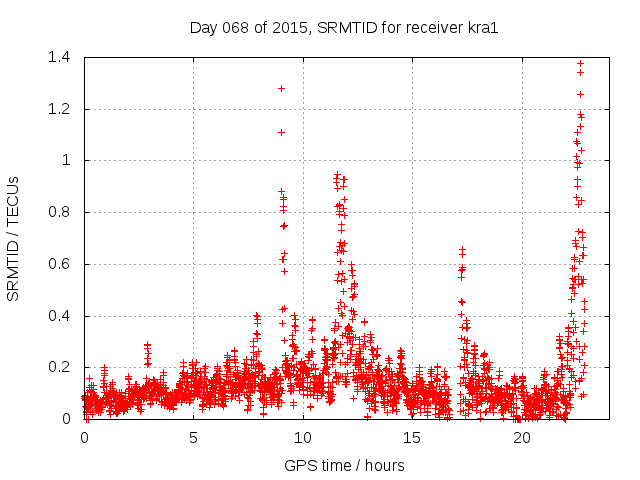 Day 068 of 2015, SRMTID for receiver kra1

SRMTID / TECUs

1.4
1.2
1
0.8
0.6
0.4
0.2
0

0
5
10
15
20

GPS time / hours